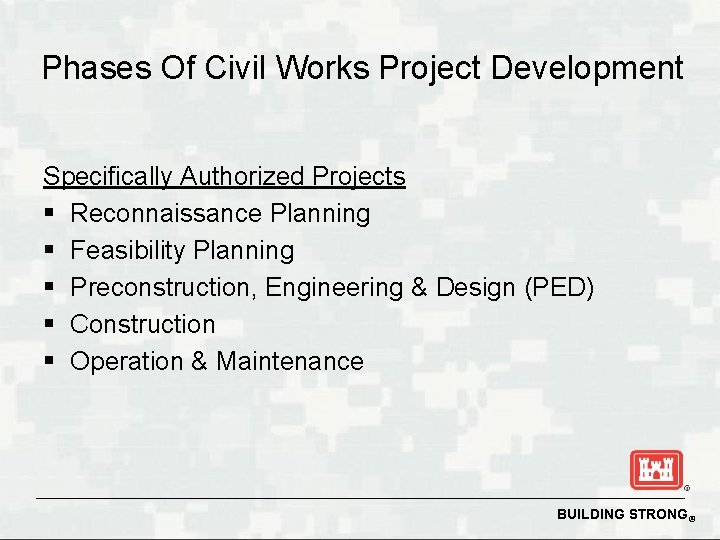 Phases Of Civil Works Project Development

Specifically Authorized Projects
▪ Reconnaissance Planning
▪ Feasibility Planning
▪ Preconstruction, Engineering & Design (PED)
▪ Construction
▪ Operation & Maintenance

®

BUILDING STRONG®